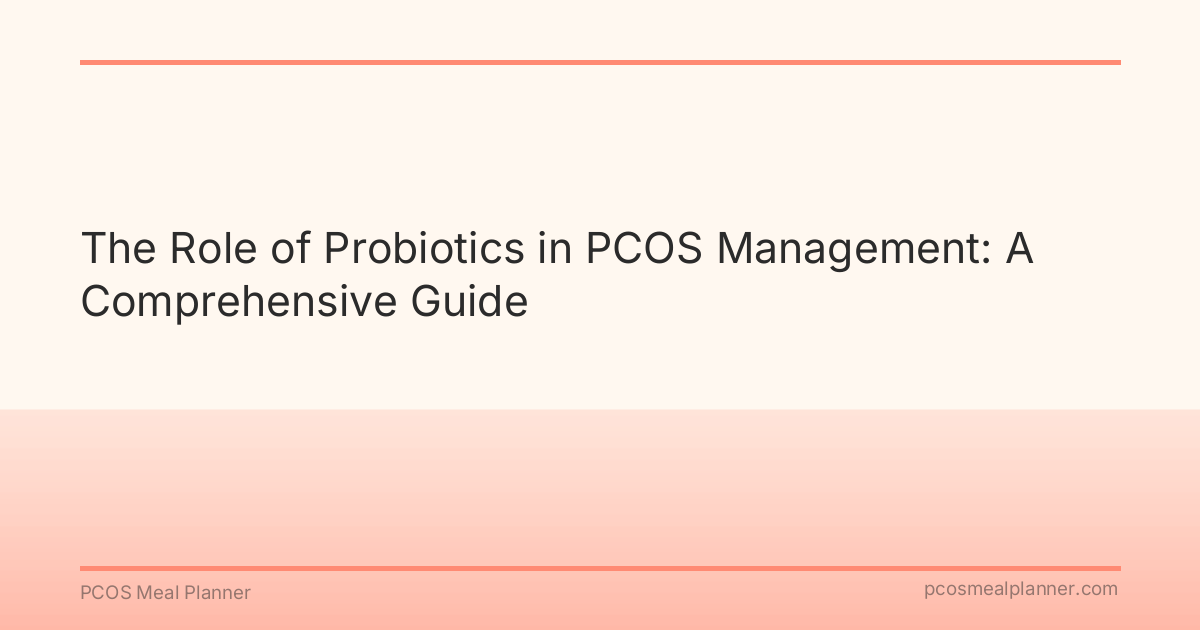 The Role of Probiotics in PCOS Management: A Comprehensive Guide

PCOS Meal Planner

pcosmealplanner.com